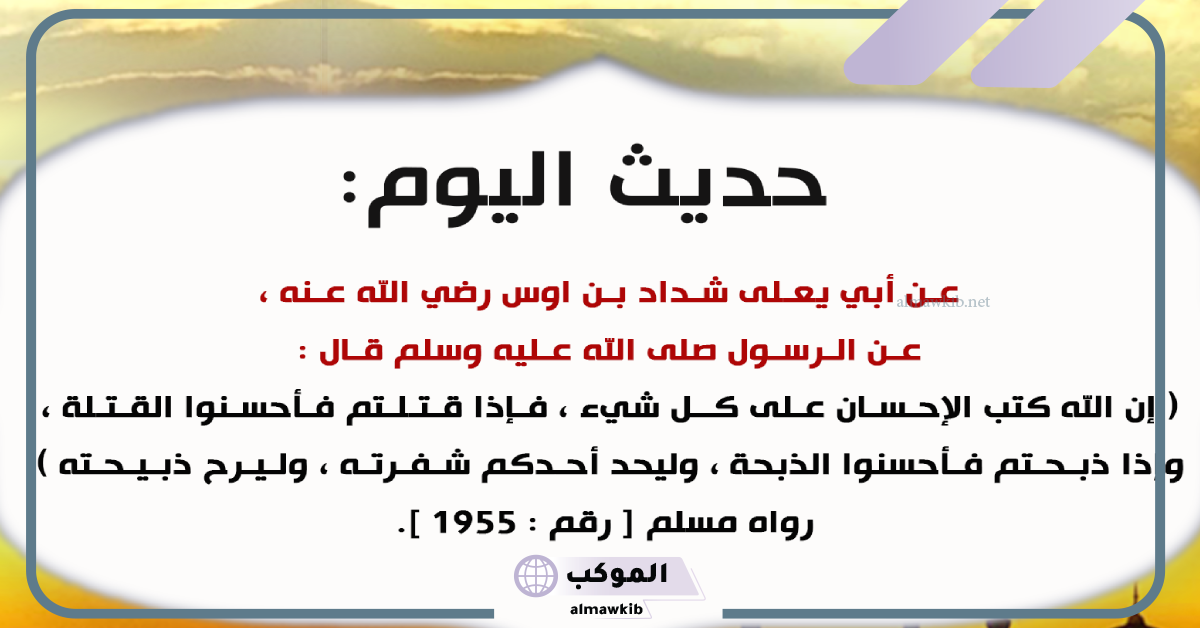 حديث اليوم:

عن أبي يعلى شداد بن اوس رضي الله عنه ،
almawkib.net

عن الرسول صلى الله عليه وسلم قال :

( إن الله كتب الإحسان على كل شيء ، فإذا قتلتم فأحسنوا القتلة ، وإذا ذبحتم فأحسنوا الذبحة ، وليحد أحدكم شفرته ، وليرح ذبيحته )

رواه مسلم [ رقم : 1955 ].

الموكب
almawkib